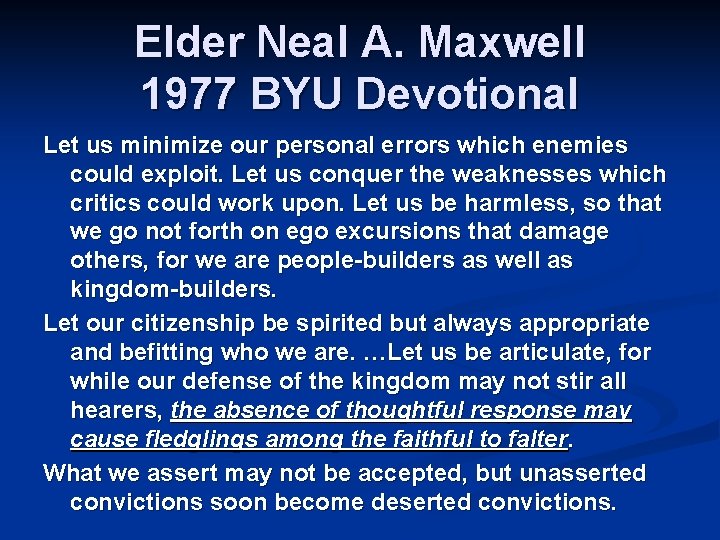 Elder Neal A. Maxwell
1977 BYU Devotional

Let us minimize our personal errors which enemies could exploit. Let us conquer the weaknesses which critics could work upon. Let us be harmless, so that we go not forth on ego excursions that damage others, for we are people-builders as well as kingdom-builders.

Let our citizenship be spirited but always appropriate and befitting who we are. …Let us be articulate, for while our defense of the kingdom may not stir all hearers, the absence of thoughtful response may cause fledglings among the faithful to falter.

What we assert may not be accepted, but unasserted convictions soon become deserted convictions.